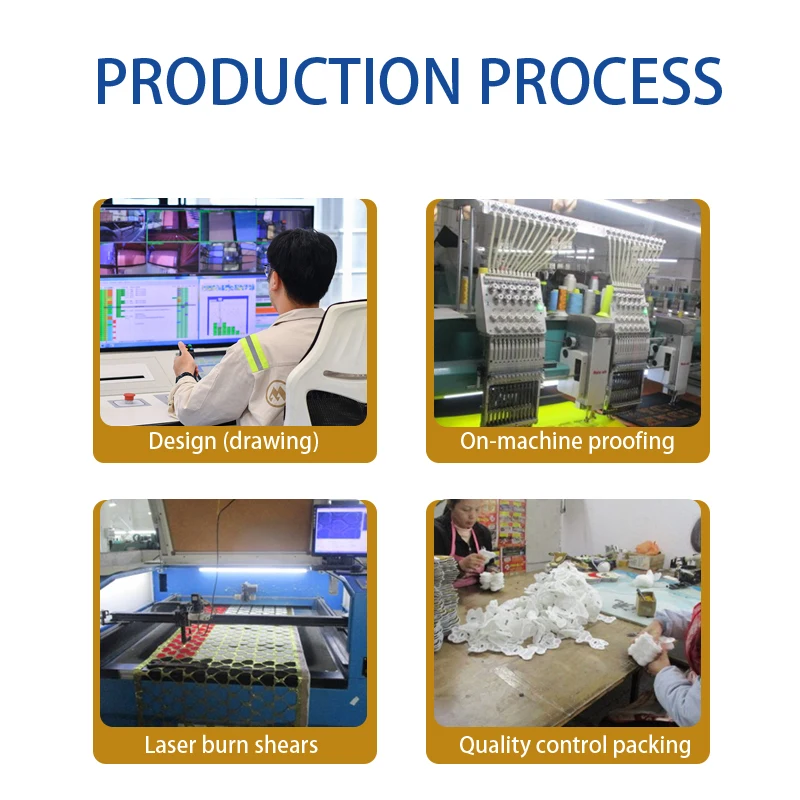 PRODUCTION PROCESS

Design (drawing)

On-machine proofing

Laser burn shears

Quality control packing